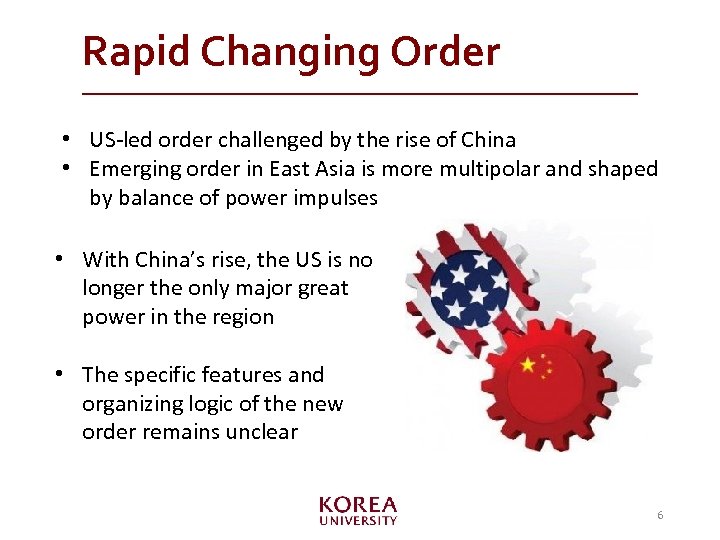 Rapid Changing Order

• US-led order challenged by the rise of China
• Emerging order in East Asia is more multipolar and shaped by balance of power impulses

• With China's rise, the US is no longer the only major great power in the region

• The specific features and organizing logic of the new order remains unclear

KOREA UNIVERSITY

6